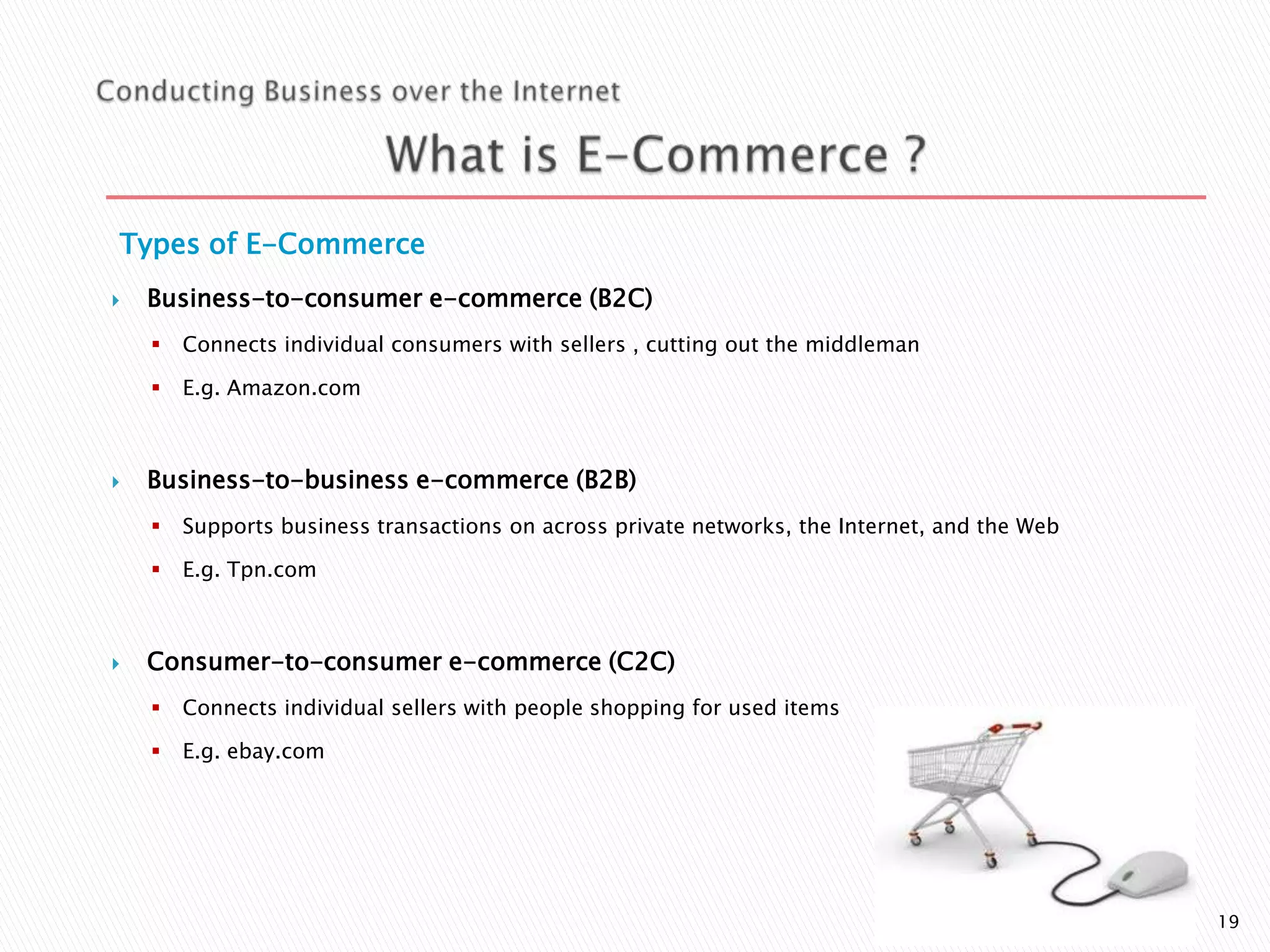 Conducting Business over the Internet

What is E-Commerce ?

Types of E-Commerce

Business-to-consumer e-commerce (B2C)

Connects individual consumers with sellers , cutting out the middleman

E.g. Amazon.com

Business-to-business e-commerce (B2B)

Supports business transactions on across private networks, the Internet, and the Web

E.g. Tpn.com

Consumer-to-consumer e-commerce (C2C)

Connects individual sellers with people shopping for used items

E.g. ebay.com

19